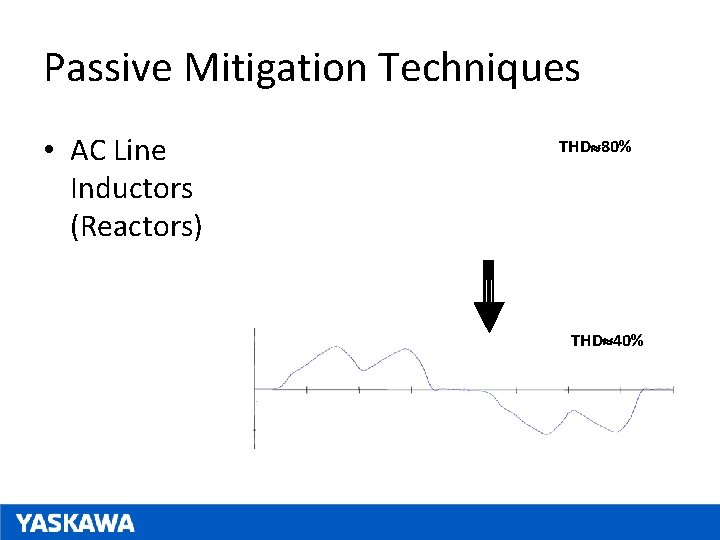 Passive Mitigation Techniques

• AC Line Inductors (Reactors)

THD≈80%

THD≈40%

YASKAWA